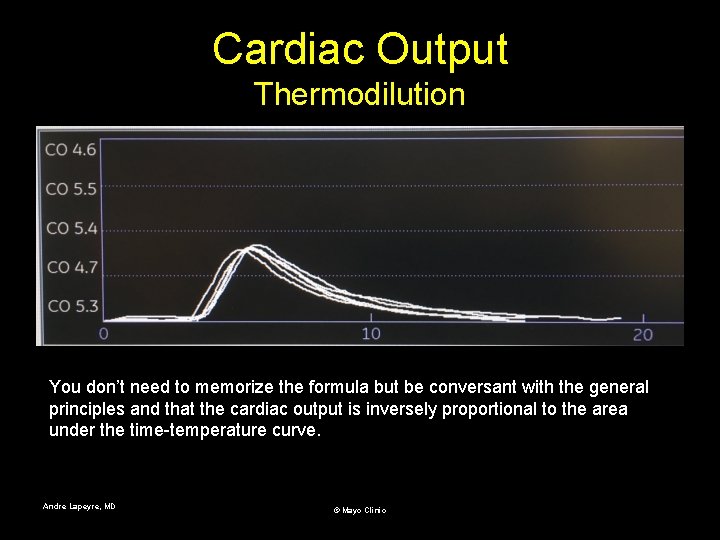 Cardiac Output
Thermodilution

CO 4.6
CO 5.5
CO 5.4
CO 4.7
CO 5.3

0
10
20

You don't need to memorize the formula but be conversant with the general principles and that the cardiac output is inversely proportional to the area under the time-temperature curve.

Andre Lapeyre, MD

© Mayo Clinic